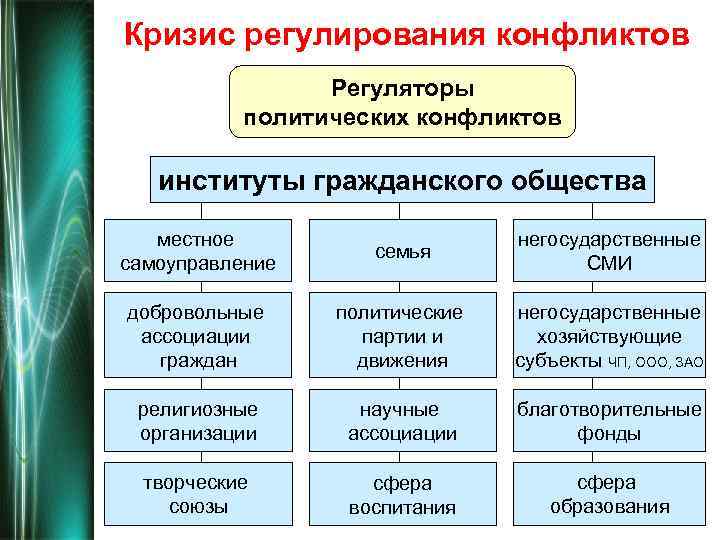 Кризис регулирования конфликтов

Регуляторы политических конфликтов

институты гражданского общества

местное самоуправление

добровольные ассоциации граждан

религиозные организации

творческие союзы

семья

политические партии и движения

научные ассоциации

сфера воспитания

негосударственные СМИ

негосударственные хозяйствующие субъекты ЧП, ООО, ЗАО

благотворительные фонды

сфера образования